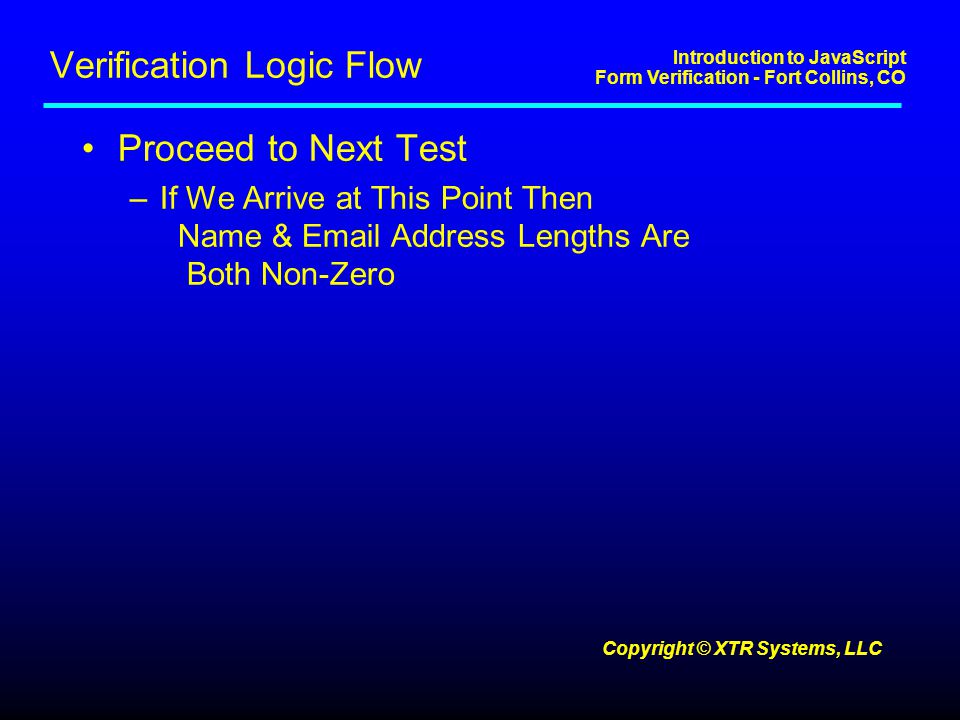 Verification Logic Flow

Introduction to JavaScript
Form Verification - Fort Collins, CO

• Proceed to Next Test
– If We Arrive at This Point Then Name & Email Address Lengths Are Both Non-Zero

Copyright © XTR Systems, LLC